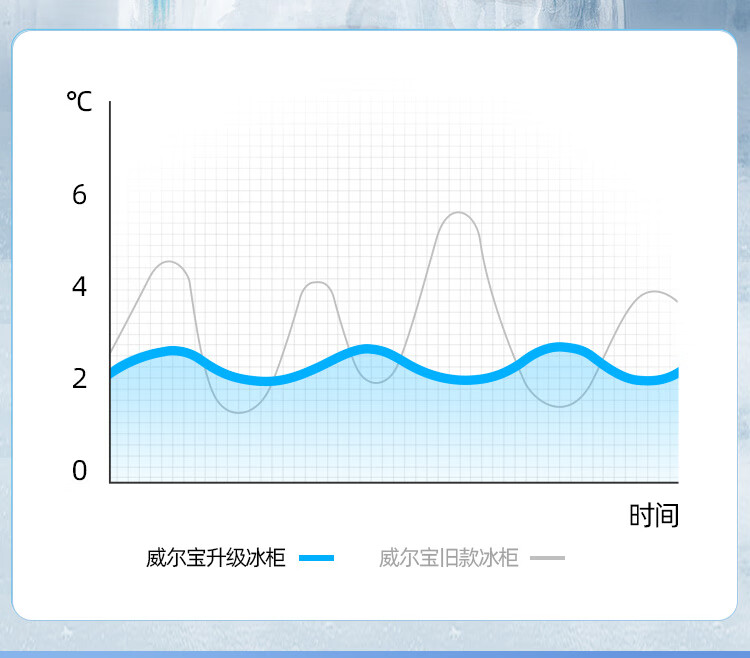 ℃

6

4

2

0

时间

威尔宝升级冰柜

威尔宝旧款冰柜